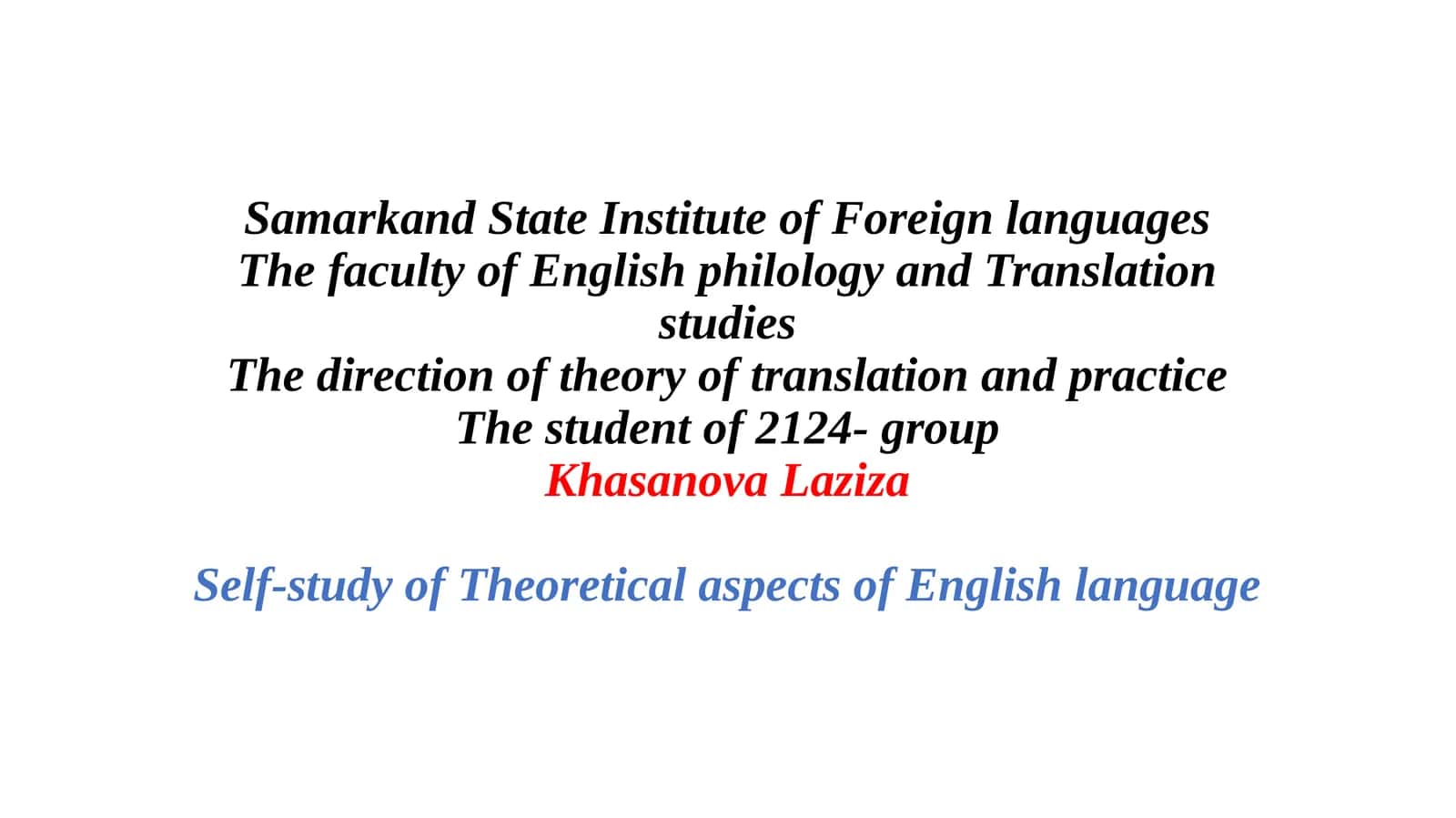 Samarkand State Institute of Foreign languages
The faculty of English philology and Translation studies
The direction of theory of translation and practice
The student of 2124- group
Khasanova Laziza

Self-study of Theoretical aspects of English language